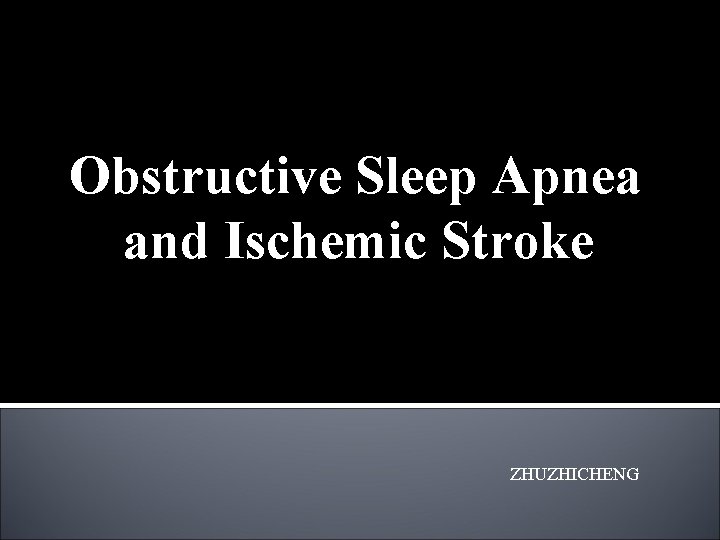 Obstructive Sleep Apnea and Ischemic Stroke

ZHUZHICHENG